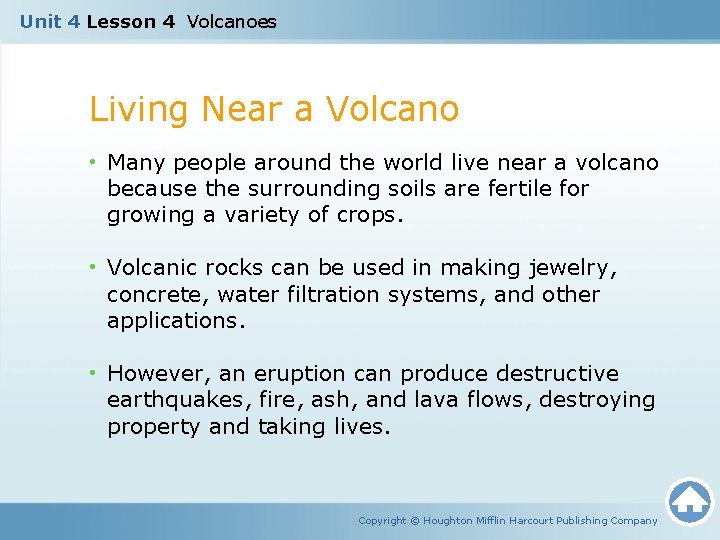 Unit 4 Lesson 4 Volcanoes

Living Near a Volcano

• Many people around the world live near a volcano because the surrounding soils are fertile for growing a variety of crops.

• Volcanic rocks can be used in making jewelry, concrete, water filtration systems, and other applications.

• However, an eruption can produce destructive earthquakes, fire, ash, and lava flows, destroying property and taking lives.

Copyright © Houghton Mifflin Harcourt Publishing Company